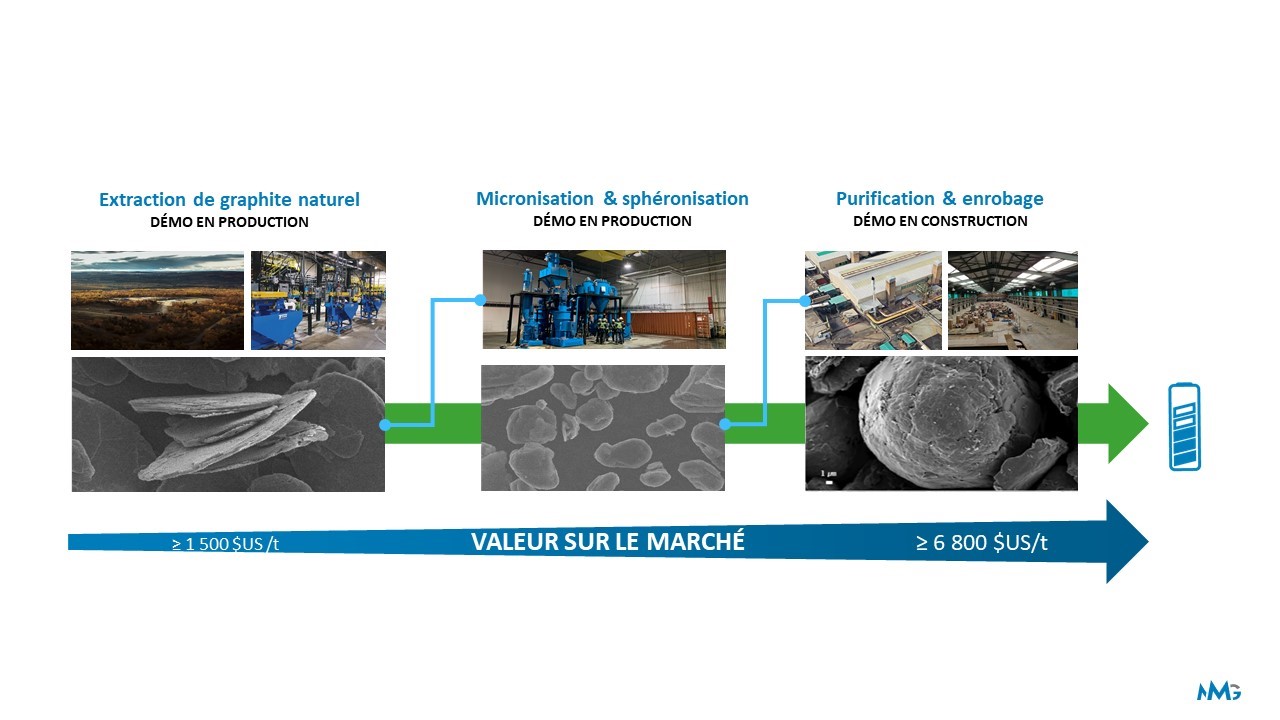 Extraction de graphite naturel
DÉMO EN PRODUCTION

Micronisation & sphéronisation
DÉMO EN PRODUCTION

Purification & enrobage
DÉMO EN CONSTRUCTION

1 µm

≥ 1 500 $US /t
VALEUR SUR LE MARCHÉ
≥ 6 800 $US/t

NMG